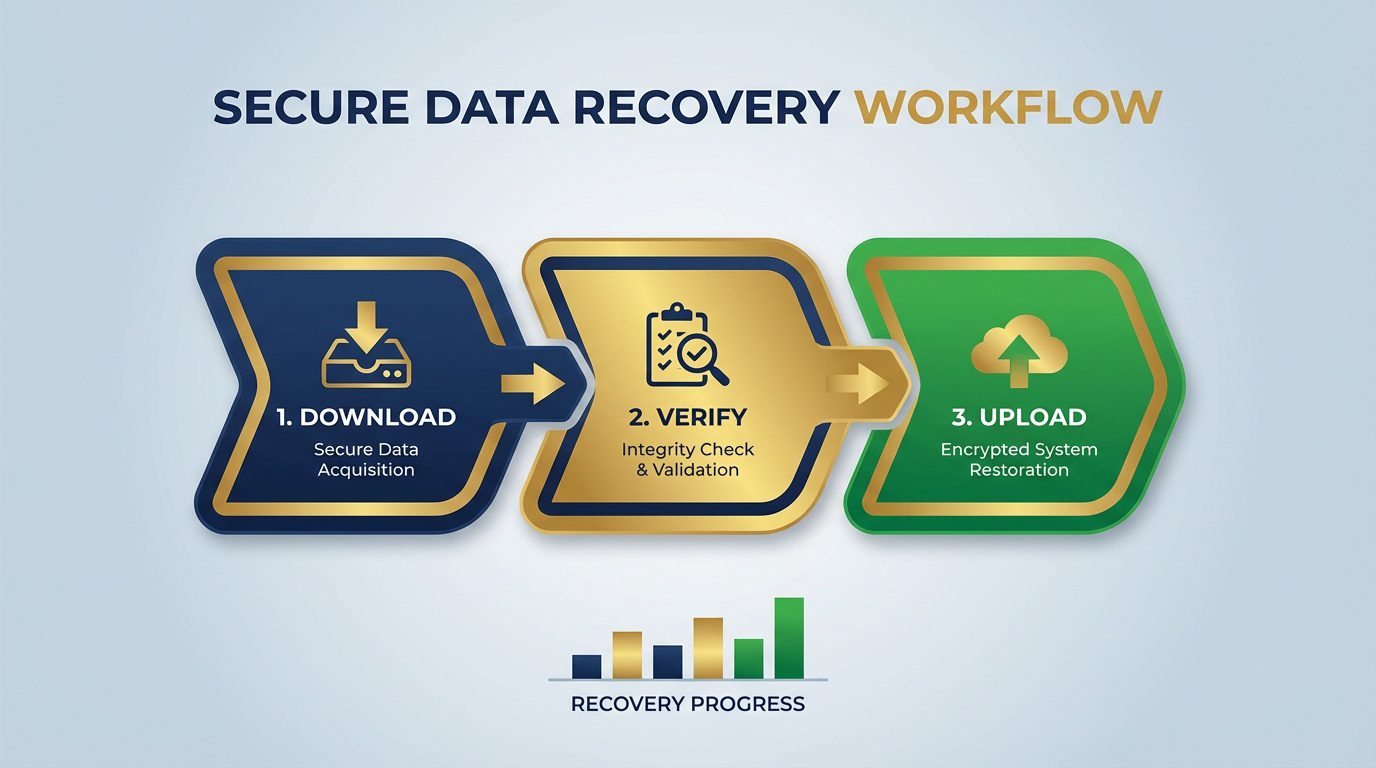 SECURE DATA RECOVERY WORKFLOW

1. DOWNLOAD
Secure Data Acquisition

2. VERIFY
Integrity Check & Validation

3. UPLOAD
Encrypted System Restoration

RECOVERY PROGRESS